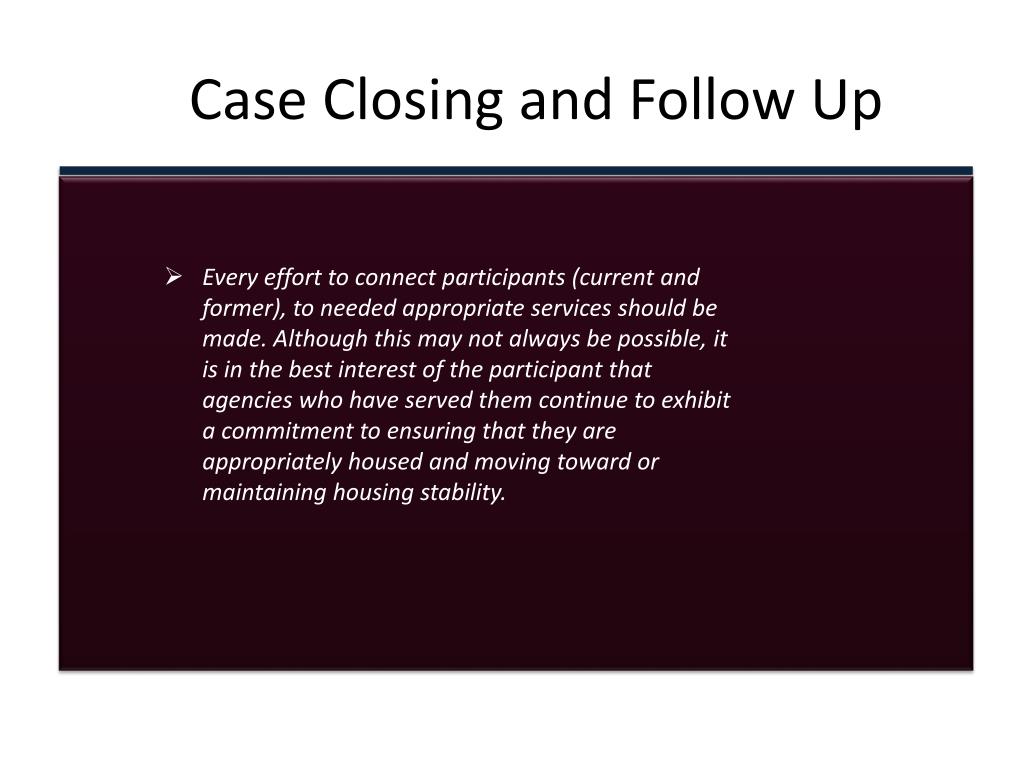 Case Closing and Follow Up

➢ Every effort to connect participants (current and former), to needed appropriate services should be made. Although this may not always be possible, it is in the best interest of the participant that agencies who have served them continue to exhibit a commitment to ensuring that they are appropriately housed and moving toward or maintaining housing stability.